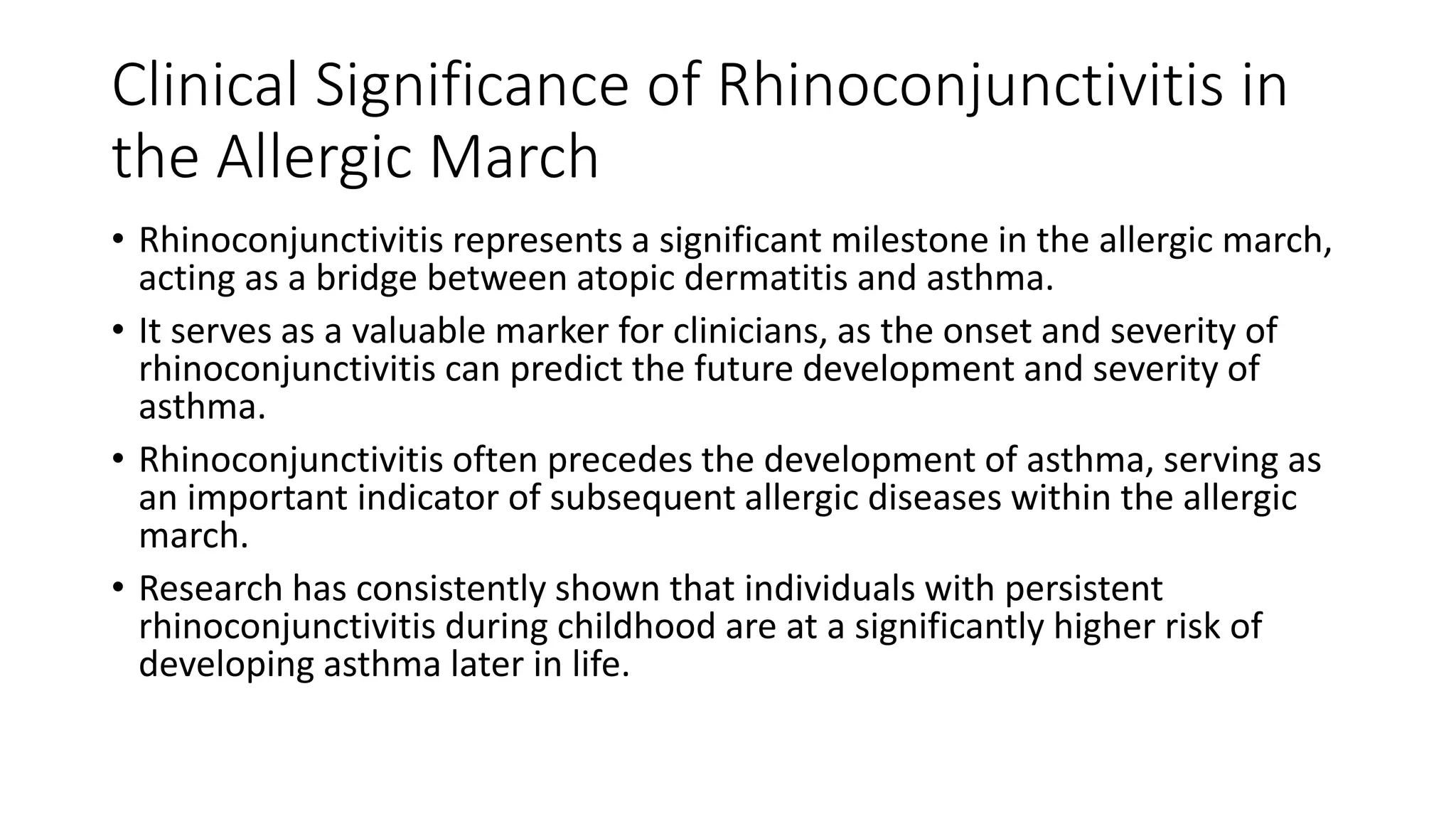 Clinical Significance of Rhinoconjunctivitis in the Allergic March

• Rhinoconjunctivitis represents a significant milestone in the allergic march, acting as a bridge between atopic dermatitis and asthma.

• It serves as a valuable marker for clinicians, as the onset and severity of rhinoconjunctivitis can predict the future development and severity of asthma.

• Rhinoconjunctivitis often precedes the development of asthma, serving as an important indicator of subsequent allergic diseases within the allergic march.

• Research has consistently shown that individuals with persistent rhinoconjunctivitis during childhood are at a significantly higher risk of developing asthma later in life.